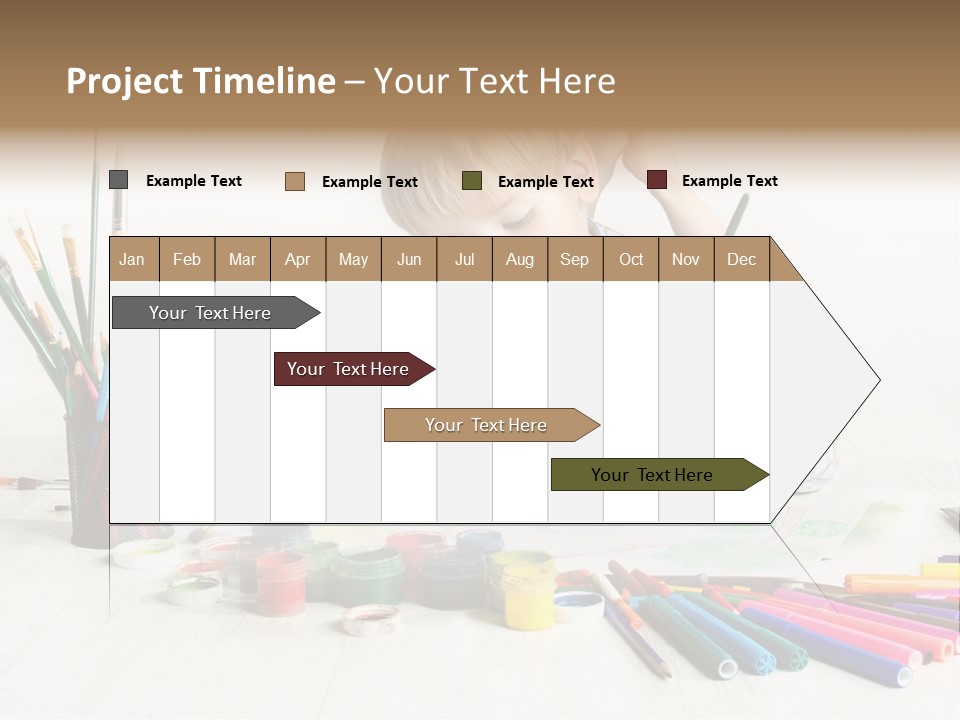 Project Timeline – Your Text Here

Example Text
Example Text
Example Text
Example Text

| Jan | Feb | Mar | Apr | May | Jun | Jul | Aug | Sep | Oct | Nov | Dec |
|---|---|---|---|---|---|---|---|---|---|---|---|

Your Text Here
Your Text Here
Your Text Here
Your Text Here